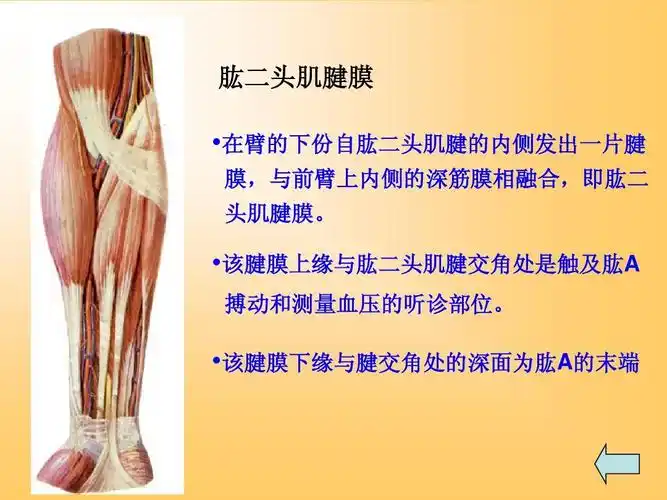 肱二头肌腱膜

•在臂的下份自肱二头肌腱的内侧发出一片腱膜，与前臂上内侧的深筋膜相融合，即肱二头肌腱膜。

•该腱膜上缘与肱二头肌腱交角处是触及肱A搏动和测量血压的听诊部位。

•该腱膜下缘与腱交角处的深面为肱A的末端